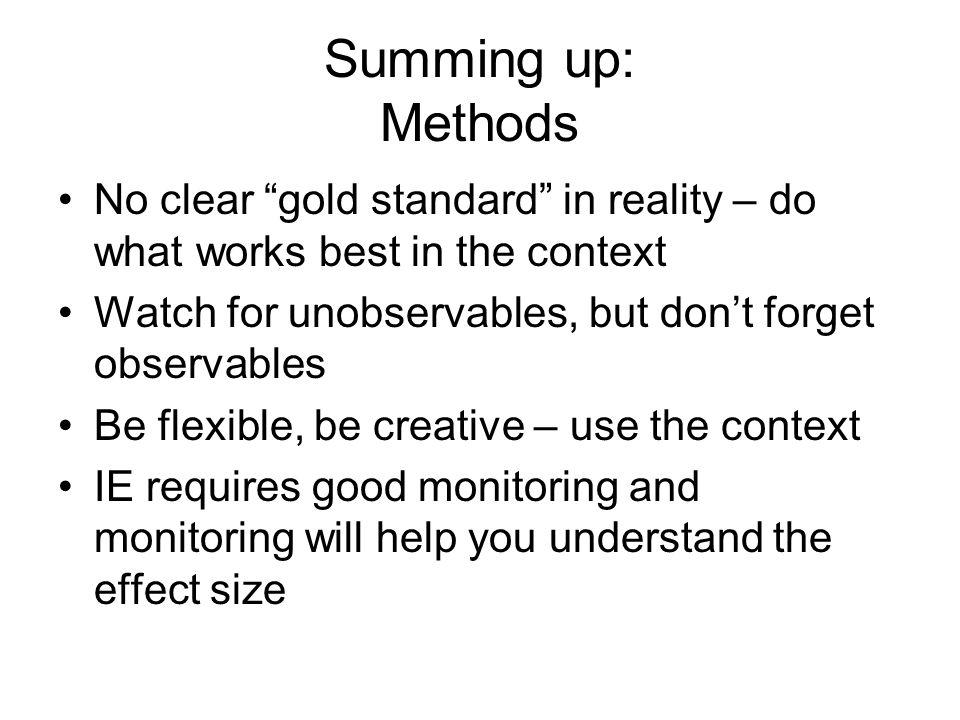 Summing up:
Methods

• No clear “gold standard” in reality – do what works best in the context
• Watch for unobservables, but don’t forget observables
• Be flexible, be creative – use the context
• IE requires good monitoring and monitoring will help you understand the effect size